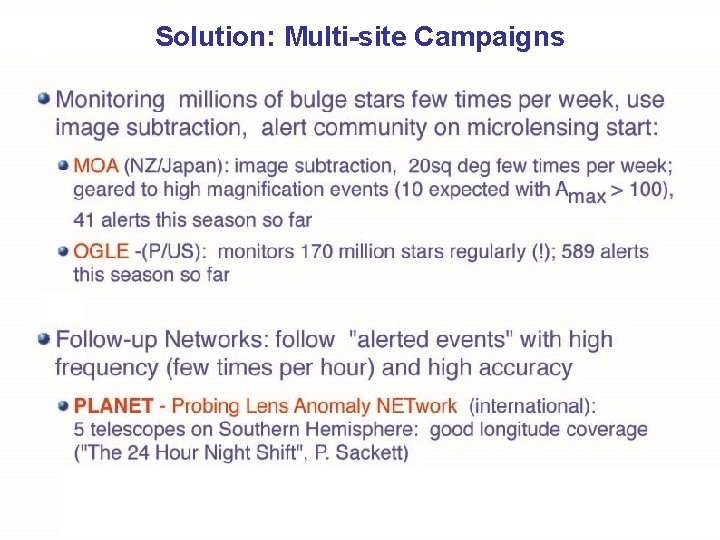 Solution: Multi-site Campaigns

Monitoring millions of bulge stars few times per week, use image subtraction, alert community on microlensing start:

MOA (NZ/Japan): image subtraction, 20sq deg few times per week; geared to high magnification events (10 expected with $A_{max} > 100$), 41 alerts this season so far

OGLE -(P/US): monitors 170 million stars regularly (!); 589 alerts this season so far

Follow-up Networks: follow "alerted events" with high frequency (few times per hour) and high accuracy

PLANET - Probing Lens Anomaly NETwork (international): 5 telescopes on Southern Hemisphere: good longitude coverage ("The 24 Hour Night Shift", P. Sackett)